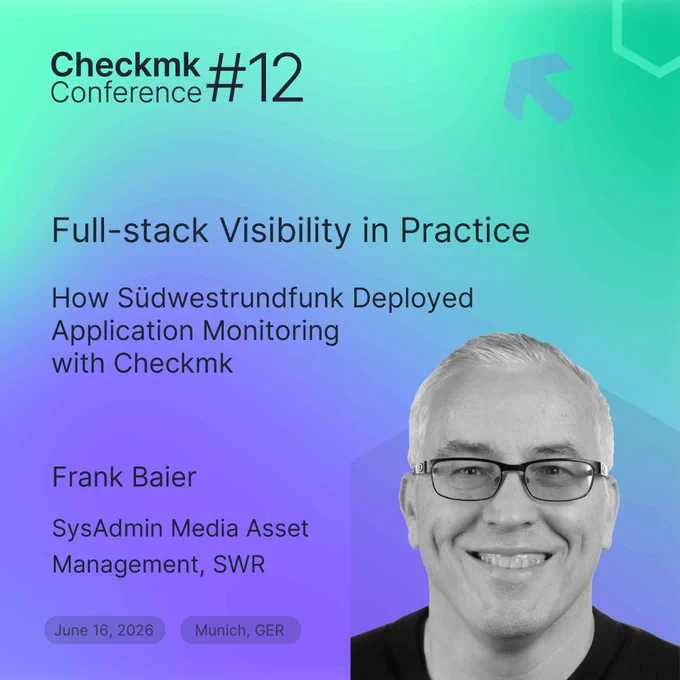 Checkmk Conference #12

Full-stack Visibility in Practice

How Südwestrundfunk Deployed Application Monitoring with Checkmk

Frank Baier

SysAdmin Media Asset Management, SWR

June 16, 2026

Munich, GER